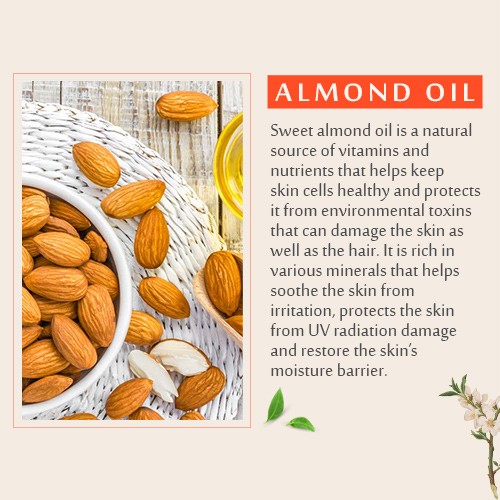 ALMOND OIL

Sweet almond oil is a natural source of vitamins and nutrients that helps keep skin cells healthy and protects it from environmental toxins that can damage the skin as well as the hair. It is rich in various minerals that helps soothe the skin from irritation, protects the skin from UV radiation damage and restore the skin's moisture barrier.